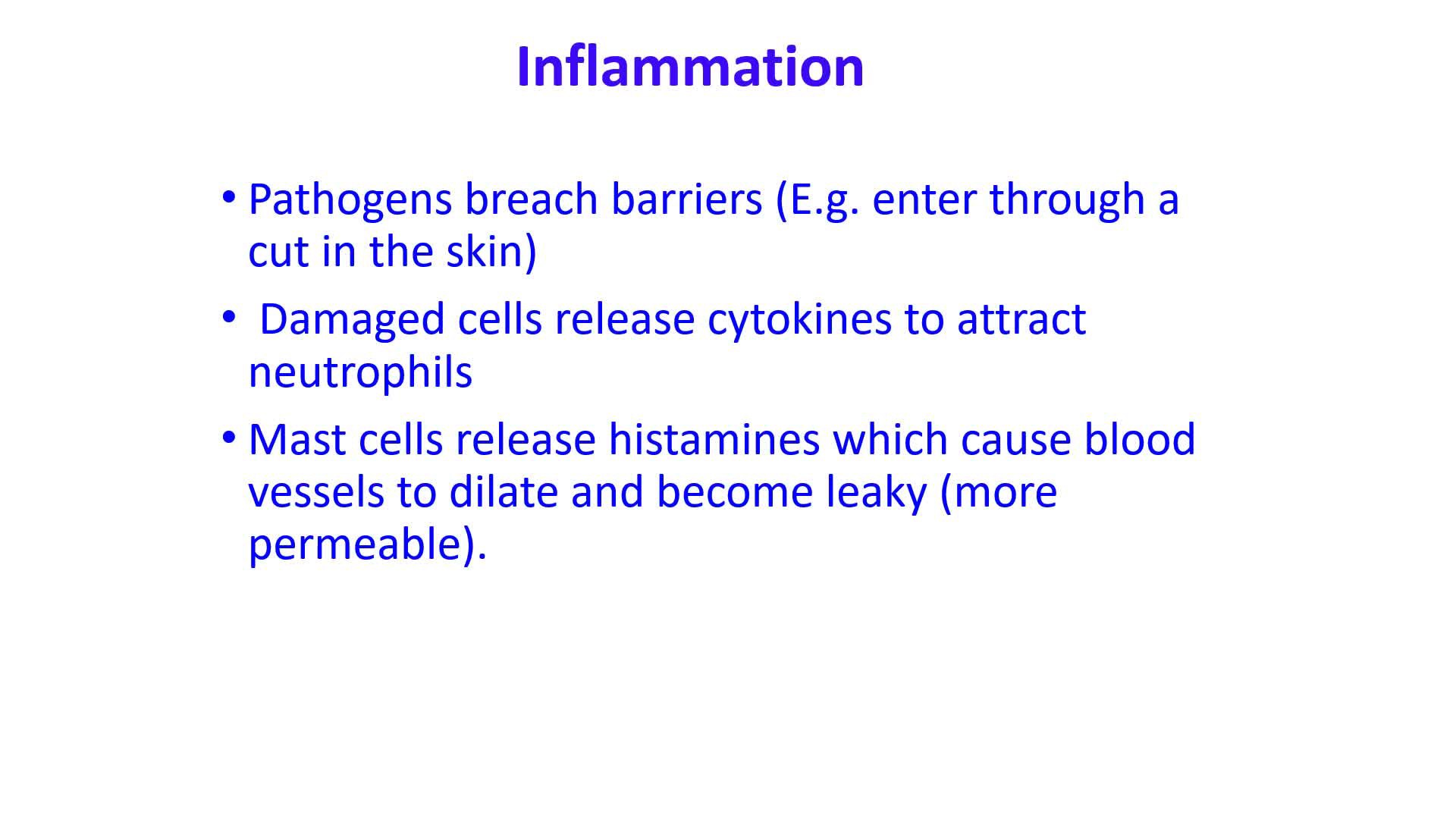 Inflammation

• Pathogens breach barriers (E.g. enter through a cut in the skin)

• Damaged cells release cytokines to attract neutrophils

• Mast cells release histamines which cause blood vessels to dilate and become leaky (more permeable).